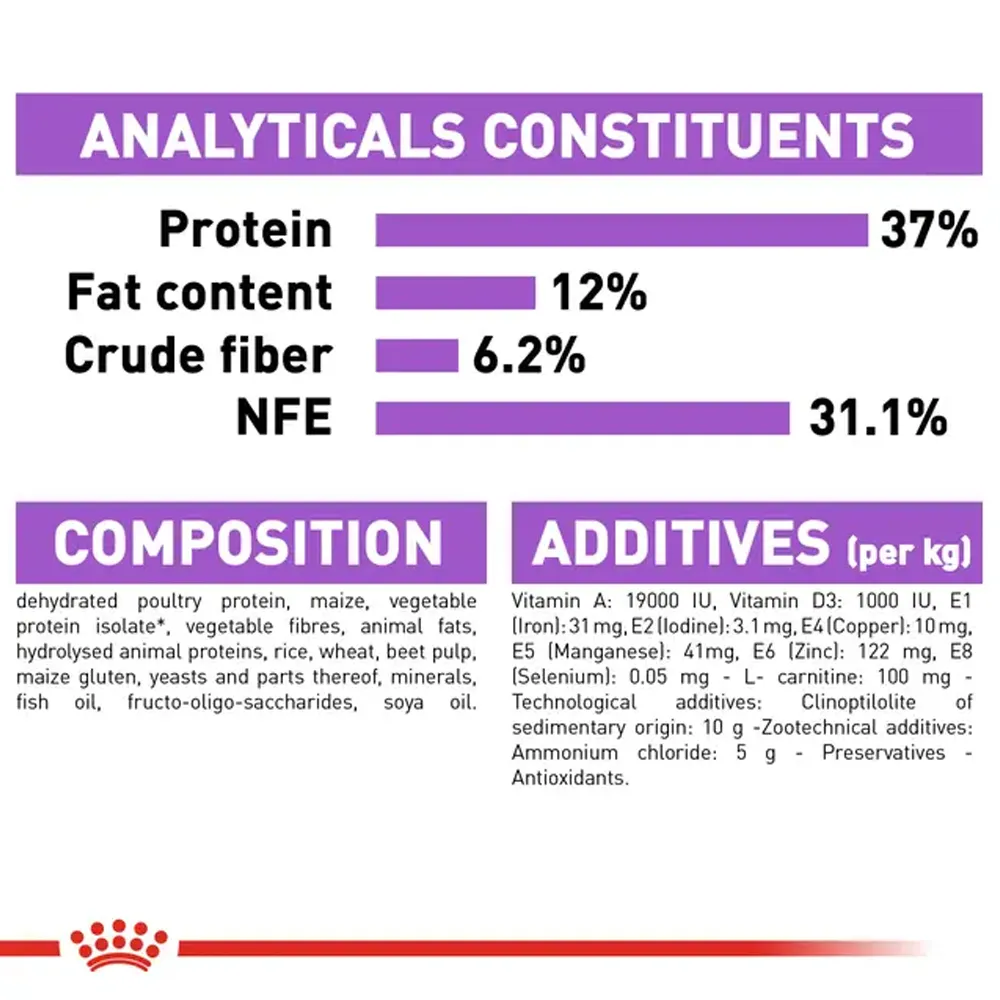 ANALYTICALS CONSTITUENTS

Protein 37%
Fat content 12%
Crude fiber 6.2%
NFE 31.1%

COMPOSITION

dehydrated poultry protein, maize, vegetable protein isolate*, vegetable fibres, animal fats, hydrolysed animal proteins, rice, wheat, beet pulp, maize gluten, yeasts and parts thereof, minerals, fish oil, fructo-oligo-saccharides, soya oil.

ADDITIVES (per kg)

Vitamin A: 19000 IU, Vitamin D3: 1000 IU, E1 (Iron): 31 mg, E2 (Iodine): 3.1 mg, E4 (Copper): 10 mg, E5 (Manganese): 41mg, E6 (Zinc): 122 mg, E8 (Selenium): 0.05 mg - L- carnitine: 100 mg - Technological additives: Clinoptilolite of sedimentary origin: 10 g -Zootechnical additives: Ammonium chloride: 5 g - Preservatives - Antioxidants.